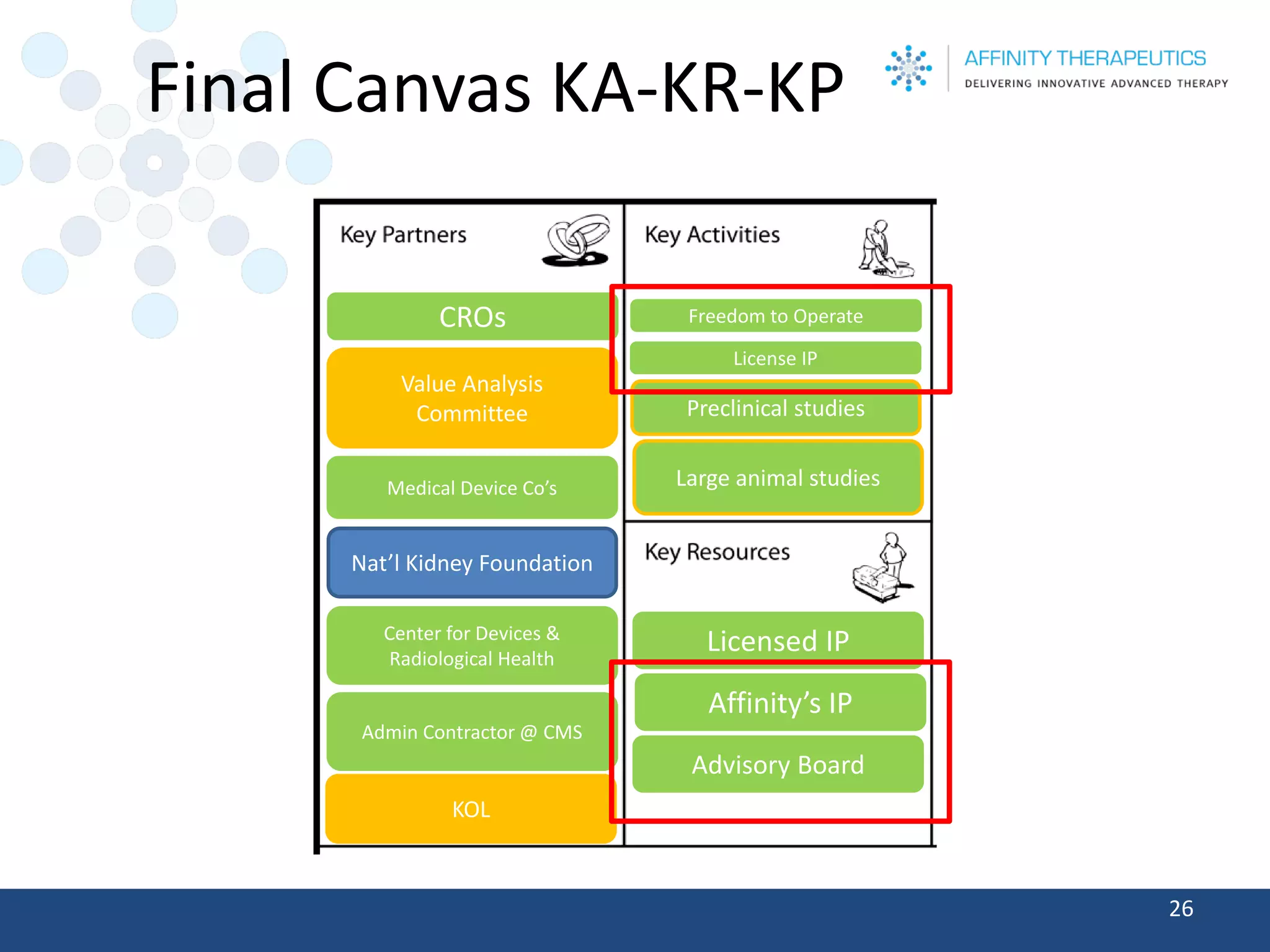 Final Canvas KA-KR-KP

AFFINITY THERAPEUTICS
DELIVERING INNOVATIVE ADVANCED THERAPY

Key Partners

CROs

Value Analysis Committee

Medical Device Co's

Nat'l Kidney Foundation

Center for Devices & Radiological Health

Admin Contractor @ CMS

KOL

Key Activities

Freedom to Operate

License IP

Preclinical studies

Large animal studies

Key Resources

Licensed IP

Affinity's IP

Advisory Board

26